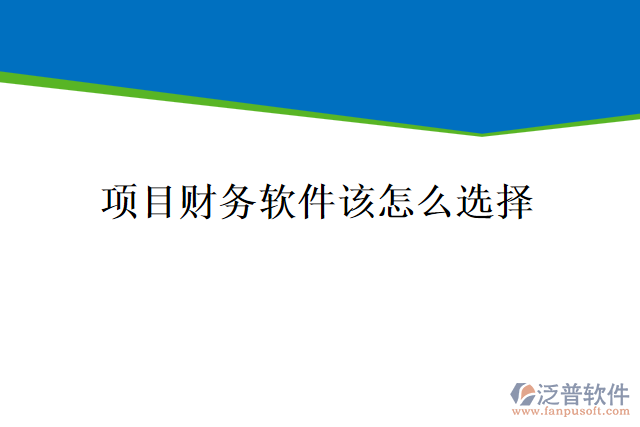 项目财务软件该怎么选择

泛普软件
www.fanpusoft.com